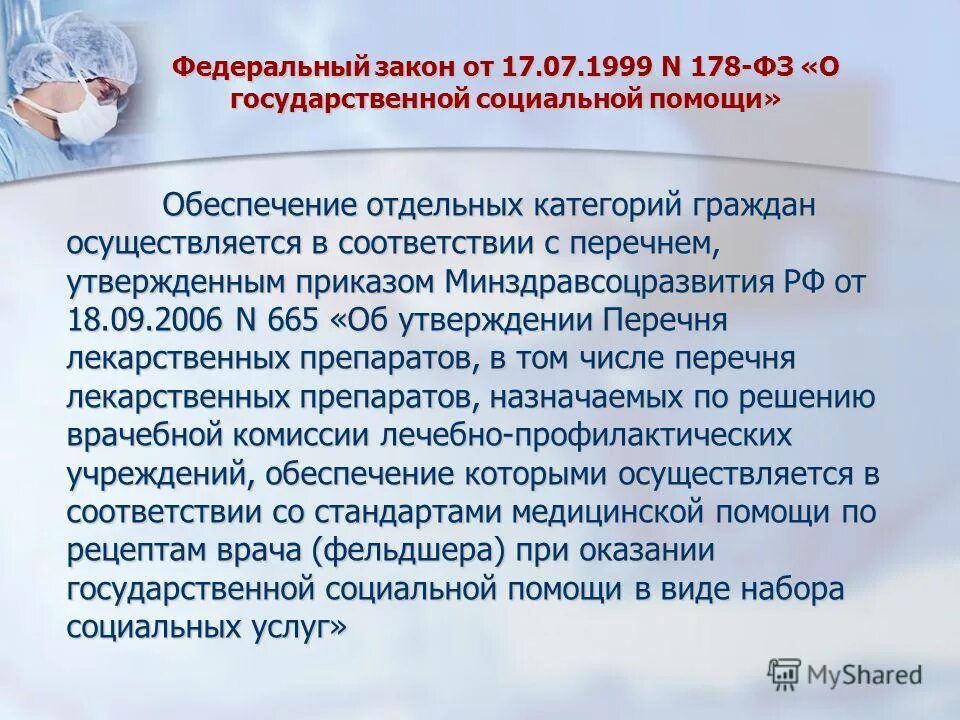 Федеральный закон от 17.07.1999 N 178-ФЗ «О государственной социальной помощи»

Обеспечение отдельных категорий граждан осуществляется в соответствии с перечнем, утвержденным приказом Минздравсоцразвития РФ от 18.09.2006 N 665 «Об утверждении Перечня лекарственных препаратов, в том числе перечня лекарственных препаратов, назначаемых по решению врачебной комиссии лечебно-профилактических учреждений, обеспечение которыми осуществляется в соответствии со стандартами медицинской помощи по рецептам врача (фельдшера) при оказании государственной социальной помощи в виде набора социальных услуг»

MyShared